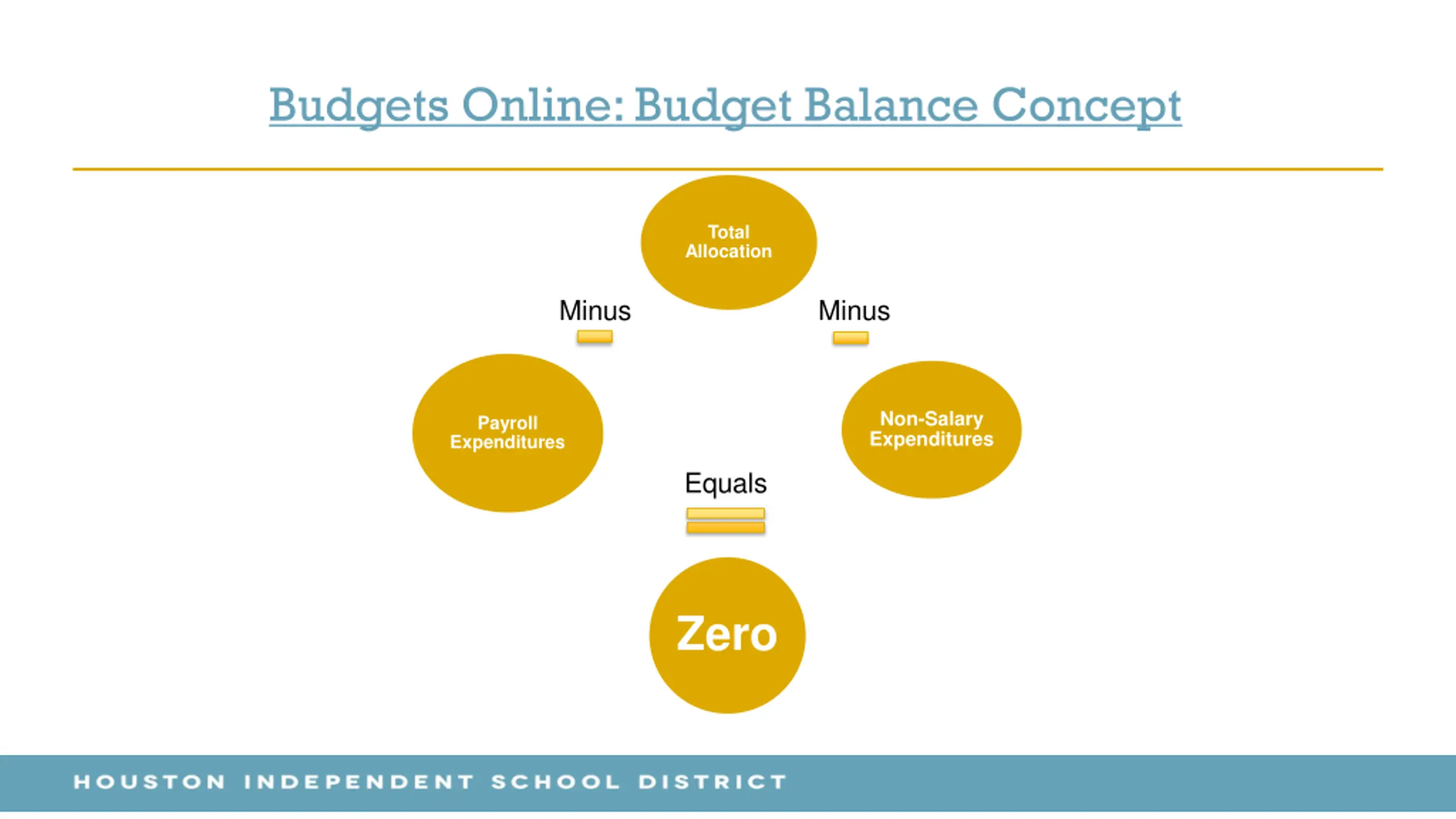 Budgets Online: Budget Balance Concept

Total Allocation

Minus

Minus

Payroll Expenditures

Non-Salary Expenditures

Equals

Zero

HOUSTON INDEPENDENT SCHOOL DISTRICT